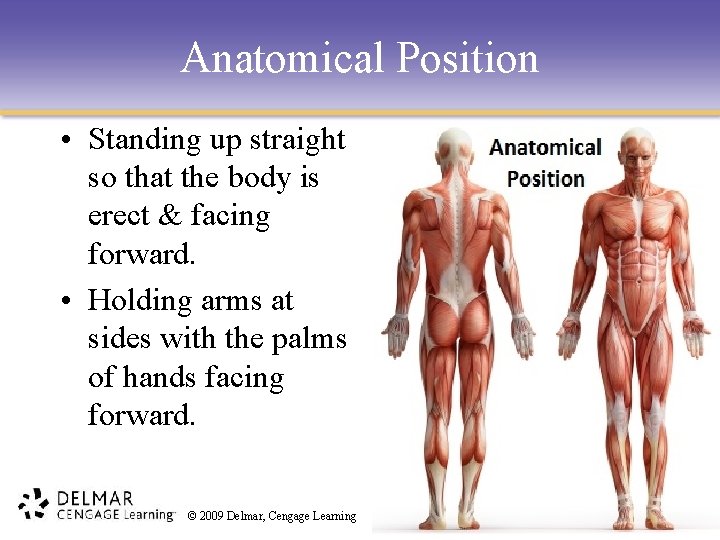 Anatomical Position

• Standing up straight so that the body is erect & facing forward.

• Holding arms at sides with the palms of hands facing forward.

Anatomical Position

DELMAR
CENGAGE Learning™ © 2009 Delmar, Cengage Learning